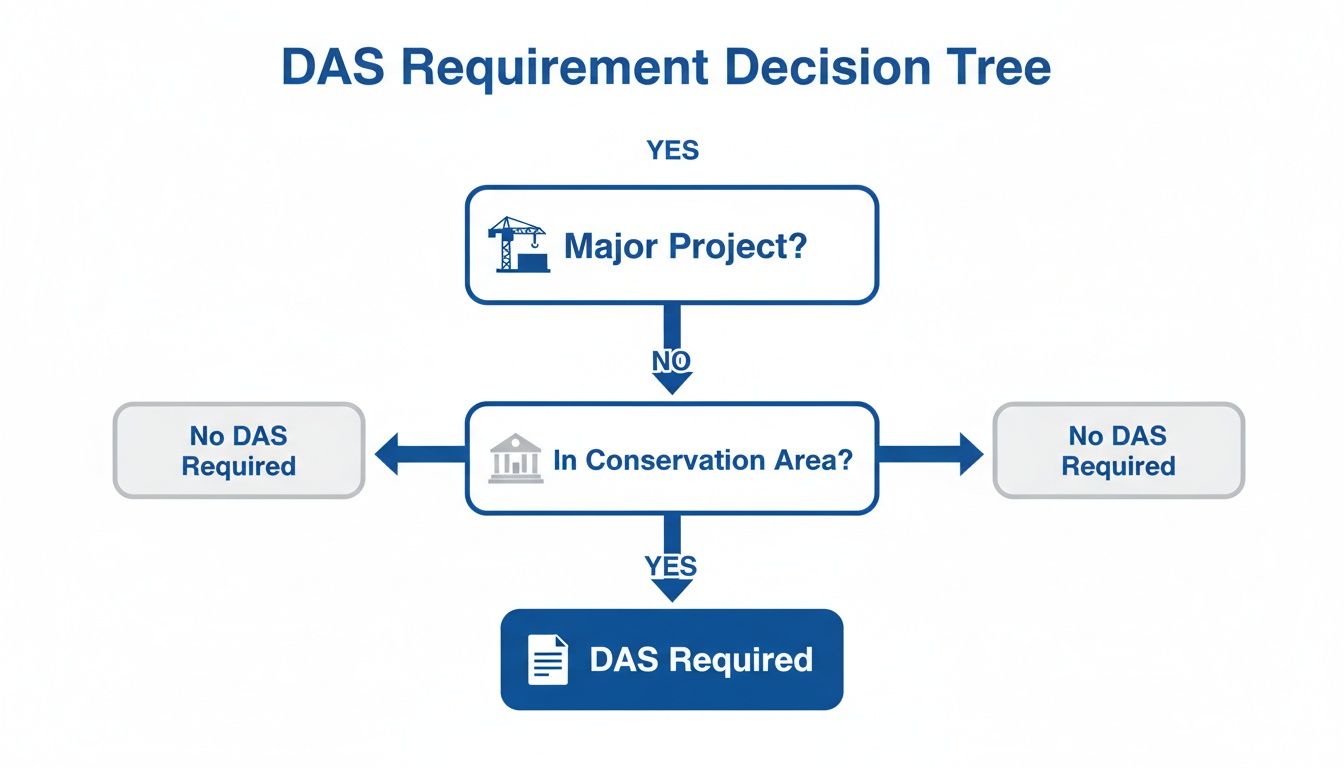 DAS Requirement Decision Tree

YES

Major Project?

NO

No DAS Required

In Conservation Area?

No DAS Required

YES

DAS Required